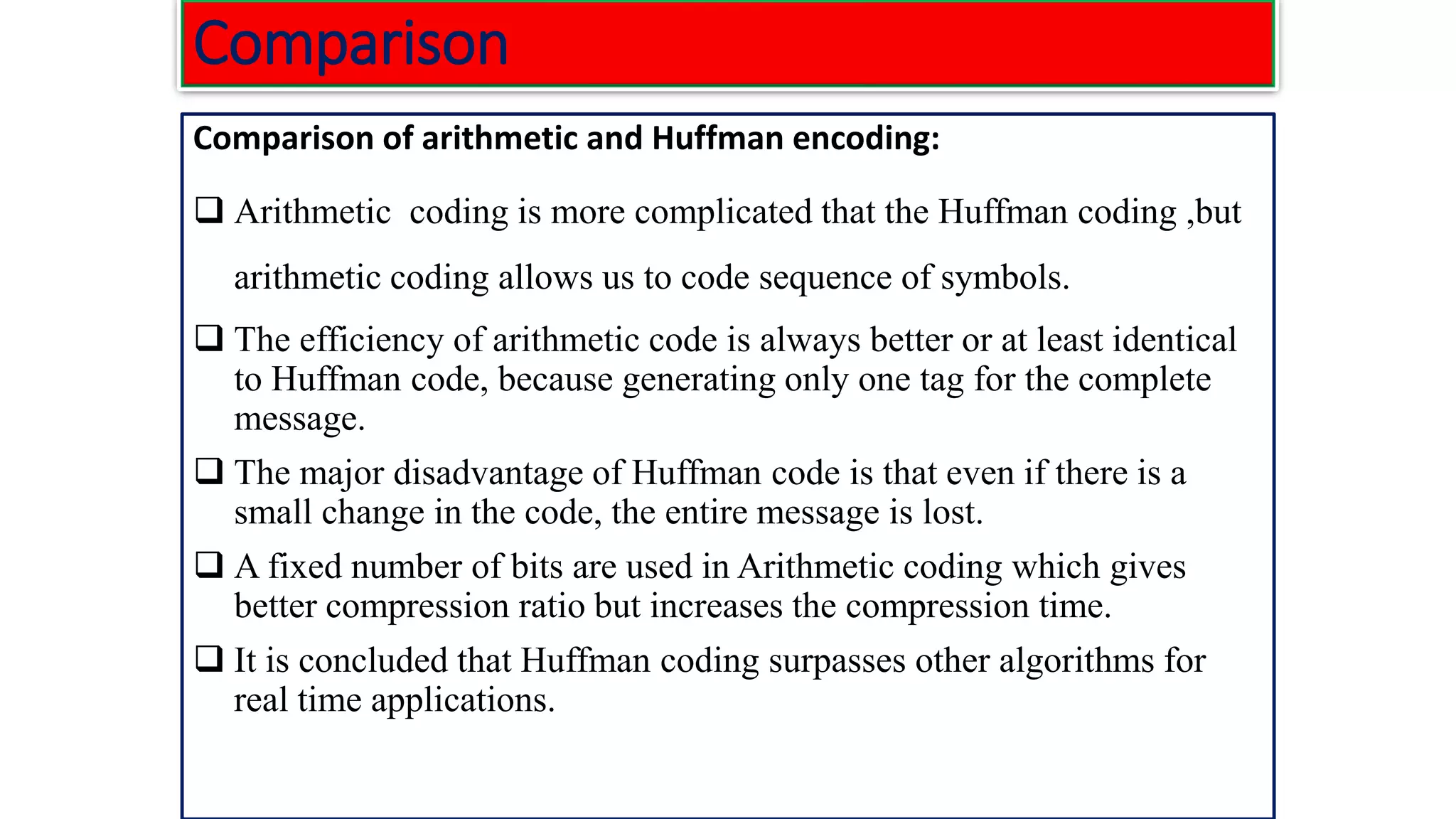 Comparison

Comparison of arithmetic and Huffman encoding:

❑ Arithmetic coding is more complicated that the Huffman coding ,but arithmetic coding allows us to code sequence of symbols.

❑ The efficiency of arithmetic code is always better or at least identical to Huffman code, because generating only one tag for the complete message.

❑ The major disadvantage of Huffman code is that even if there is a small change in the code, the entire message is lost.

❑ A fixed number of bits are used in Arithmetic coding which gives better compression ratio but increases the compression time.

❑ It is concluded that Huffman coding surpasses other algorithms for real time applications.